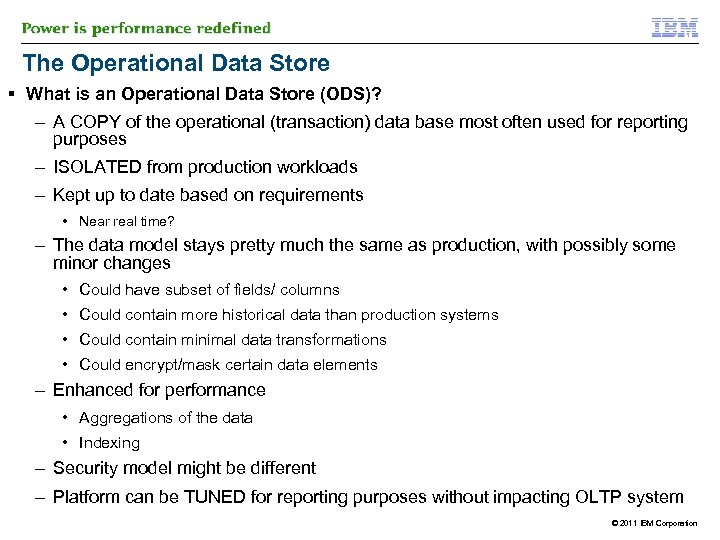 Power is performance redefined

IBM

The Operational Data Store

▪ What is an Operational Data Store (ODS)?

– A COPY of the operational (transaction) data base most often used for reporting purposes

– ISOLATED from production workloads

– Kept up to date based on requirements

• Near real time?

– The data model stays pretty much the same as production, with possibly some minor changes

• Could have subset of fields/ columns

• Could contain more historical data than production systems

• Could contain minimal data transformations

• Could encrypt/mask certain data elements

– Enhanced for performance

• Aggregations of the data

• Indexing

– Security model might be different

– Platform can be TUNED for reporting purposes without impacting OLTP system

© 2011 IBM Corporation